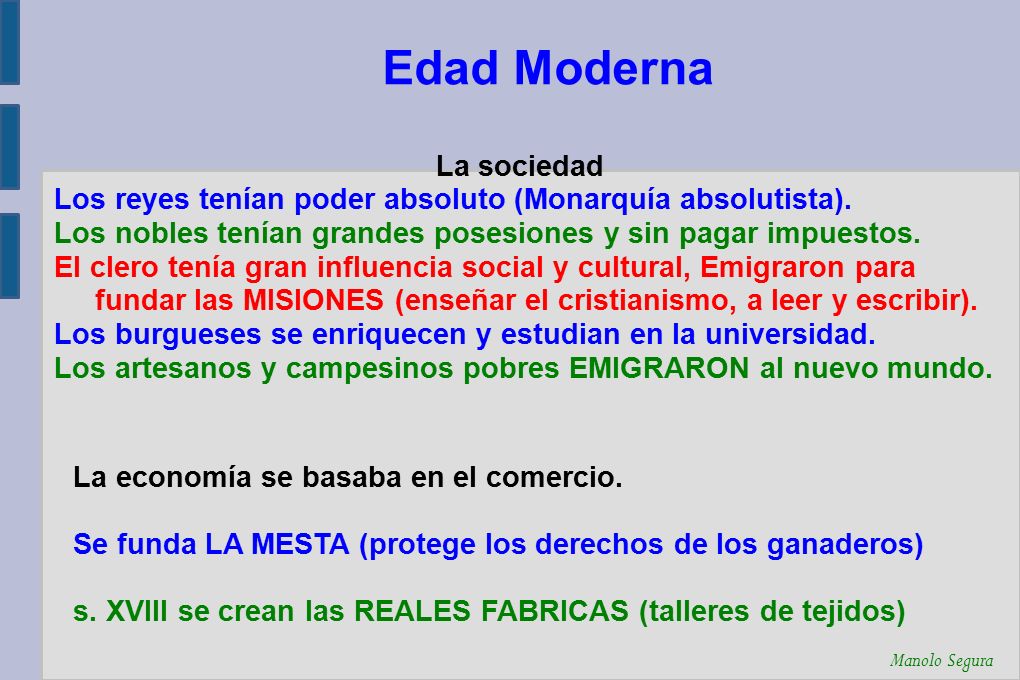 Edad Moderna

La sociedad

Los reyes tenían poder absoluto (Monarquía absolutista).

Los nobles tenían grandes posesiones y sin pagar impuestos.

El clero tenía gran influencia social y cultural, Emigraron para fundar las MISIONES (enseñar el cristianismo, a leer y escribir).

Los burgueses se enriquecen y estudian en la universidad.

Los artesanos y campesinos pobres EMIGRARON al nuevo mundo.

La economía se basaba en el comercio.

Se funda LA MESTA (protege los derechos de los ganaderos)

s. XVIII se crean las REALES FABRICAS (talleres de tejidos)

Manolo Segura